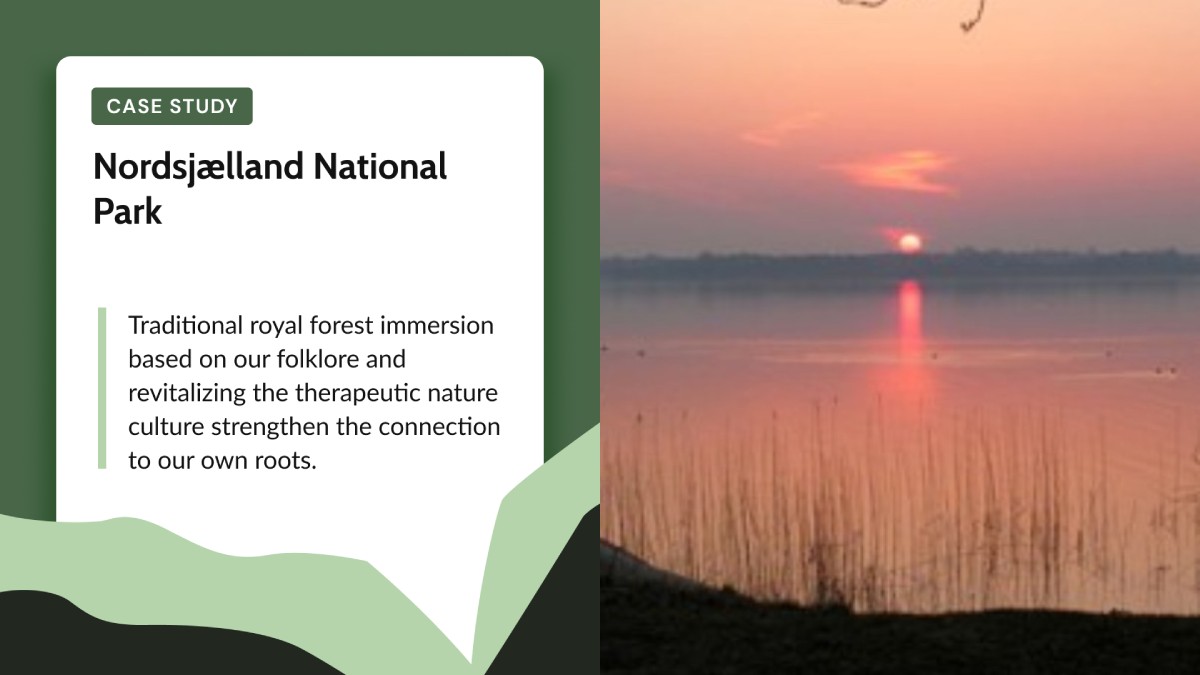 CASE STUDY

Nordsjælland National Park

Traditional royal forest immersion based on our folklore and revitalizing the therapeutic nature culture strengthen the connection to our own roots.